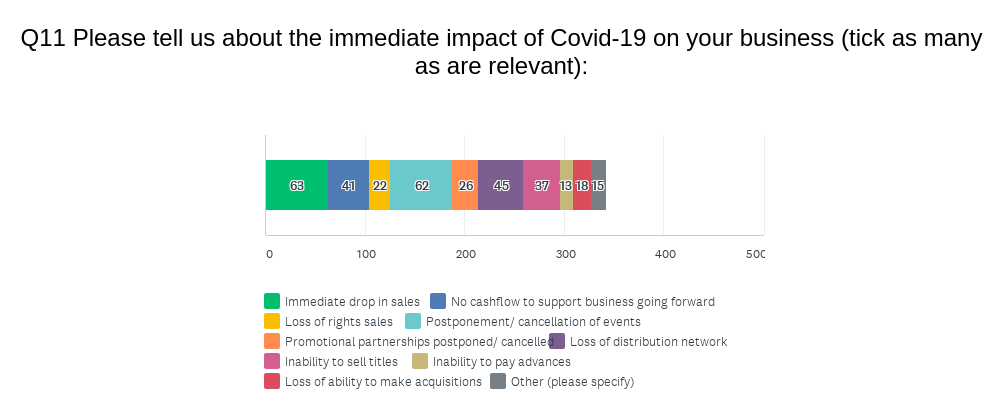 Q11 Please tell us about the immediate impact of Covid-19 on your business (tick as many as are relevant):

63 41 22 62 26 45 37 13 18 15

0 100 200 300 400 500

Immediate drop in sales
No cashflow to support business going forward
Loss of rights sales
Postponement/ cancellation of events
Promotional partnerships postponed/ cancelled
Loss of distribution network
Inability to sell titles
Inability to pay advances
Loss of ability to make acquisitions
Other (please specify)